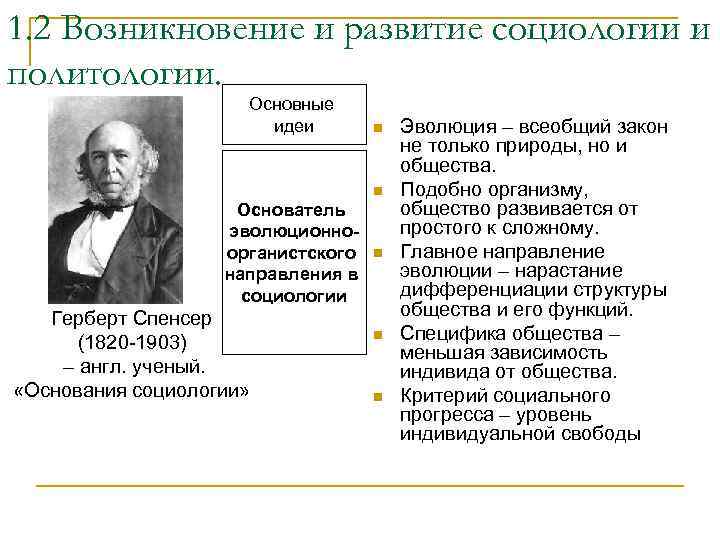 1.2 Возникновение и развитие социологии и политологии.

Основные идеи

Основатель эволюционно-органистского направления в социологии

Герберт Спенсер (1820-1903) – англ. ученый. «Основания социологии»

- Эволюция – всеобщий закон не только природы, но и общества.
- Подобно организму, общество развивается от простого к сложному.
- Главное направление эволюции – нарастание дифференциации структуры общества и его функций.
- Специфика общества – меньшая зависимость индивида от общества.
- Критерий социального прогресса – уровень индивидуальной свободы